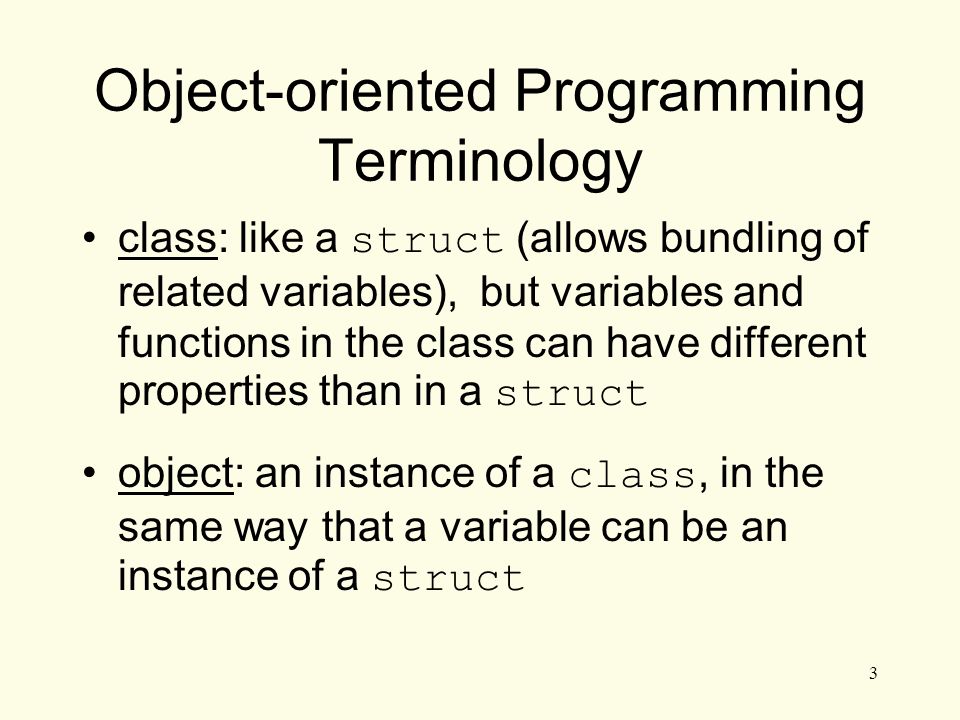 Object-oriented Programming Terminology

• class: like a struct (allows bundling of related variables), but variables and functions in the class can have different properties than in a struct

• object: an instance of a class, in the same way that a variable can be an instance of a struct

3